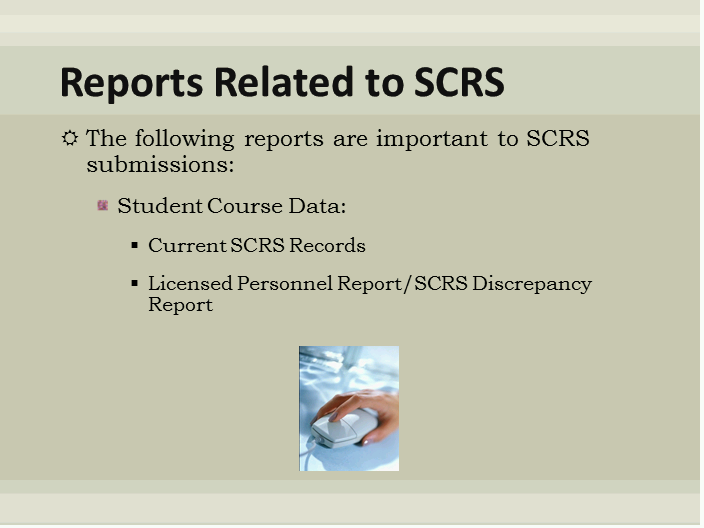 Reports Related to SCRS

The following reports are important to SCRS submissions:

Student Course Data:

Current SCRS Records

Licensed Personnel Report/SCRS Discrepancy Report